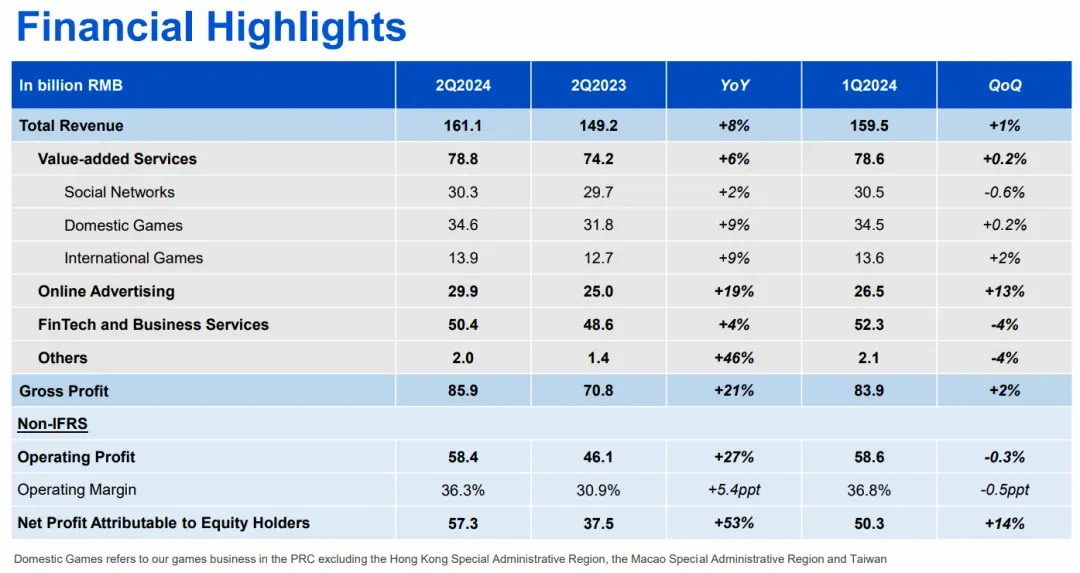 Financial Highlights

| In billion RMB | 2Q2024 | 2Q2023 | YoY | 1Q2024 | QoQ |
|---|---|---|---|---|---|
| Total Revenue | 161.1 | 149.2 | +8% | 159.5 | +1% |
| Value-added Services | 78.8 | 74.2 | +6% | 78.6 | +0.2% |
| Social Networks | 30.3 | 29.7 | +2% | 30.5 | -0.6% |
| Domestic Games | 34.6 | 31.8 | +9% | 34.5 | +0.2% |
| International Games | 13.9 | 12.7 | +9% | 13.6 | +2% |
| Online Advertising | 29.9 | 25.0 | +19% | 26.5 | +13% |
| FinTech and Business Services | 50.4 | 48.6 | +4% | 52.3 | -4% |
| Others | 2.0 | 1.4 | +46% | 2.1 | -4% |
| Gross Profit | 85.9 | 70.8 | +21% | 83.9 | +2% |
| Non-IFRS | | | | | |
| Operating Profit | 58.4 | 46.1 | +27% | 58.6 | -0.3% |
| Operating Margin | 36.3% | 30.9% | +5.4ppt | 36.8% | -0.5ppt |
| Net Profit Attributable to Equity Holders | 57.3 | 37.5 | +53% | 50.3 | +14% |

Domestic Games refers to our games business in the PRC excluding the Hong Kong Special Administrative Region, the Macao Special Administrative Region and Taiwan